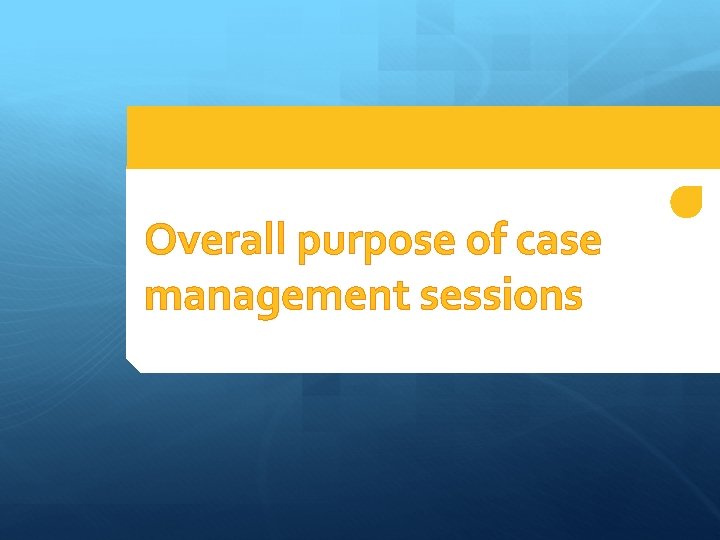 Overall purpose of case management sessions